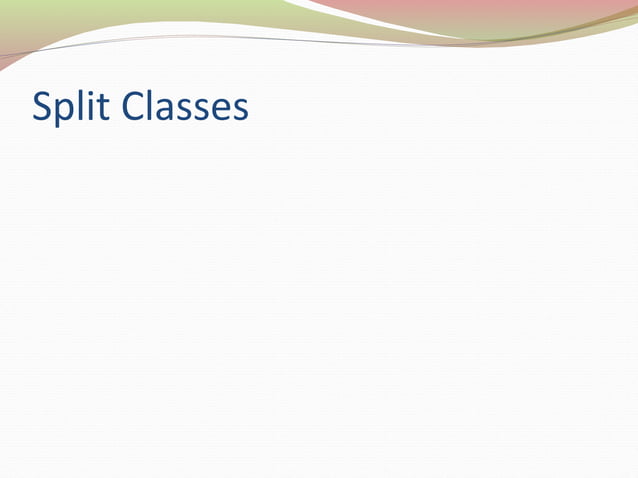 Split Classes